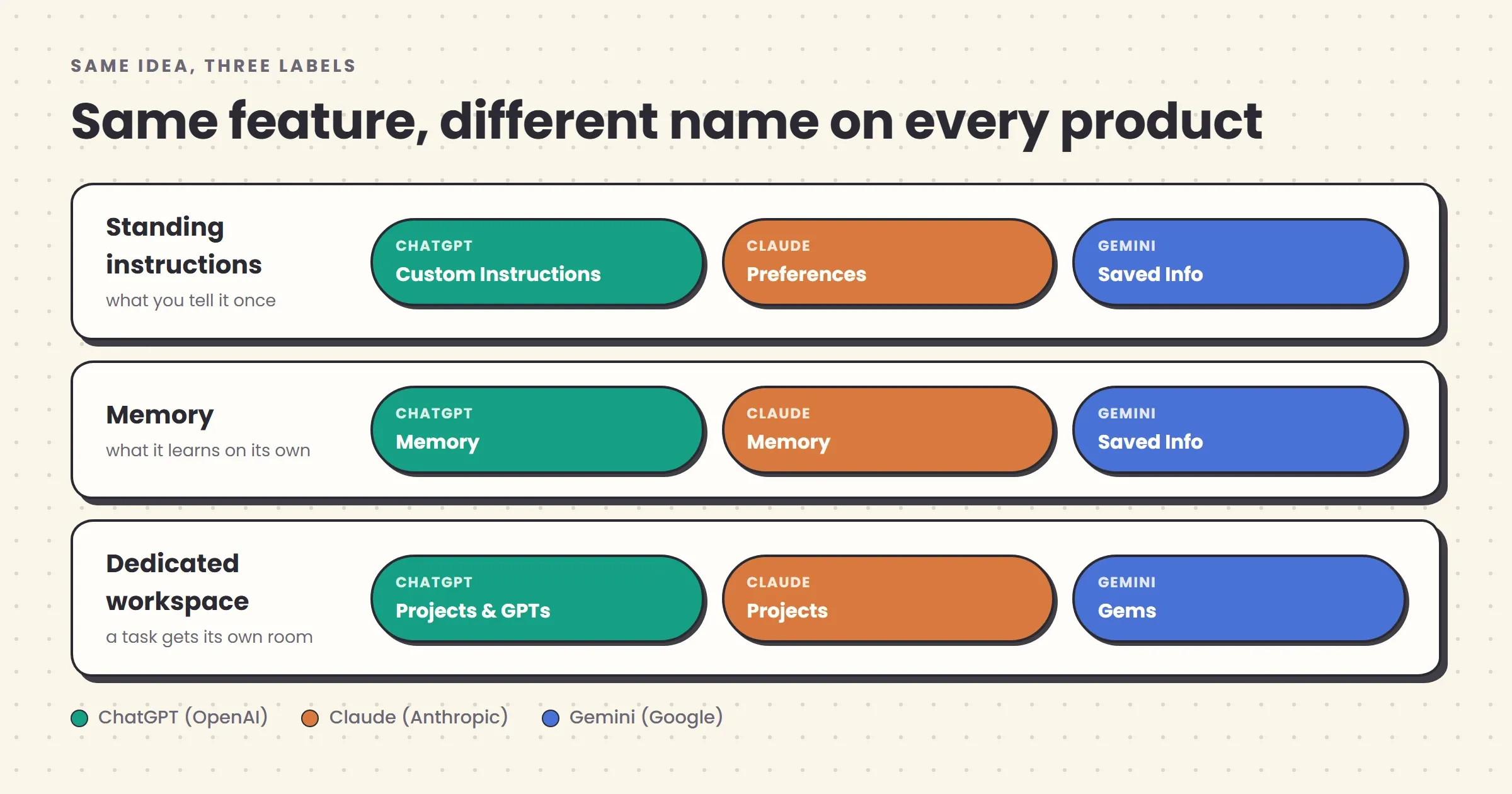 SAME IDEA, THREE LABELS

Same feature, different name on every product

Standing instructions
what you tell it once

CHATGPT
Custom Instructions

CLAUDE
Preferences

GEMINI
Saved Info

Memory
what it learns on its own

CHATGPT
Memory

CLAUDE
Memory

GEMINI
Saved Info

Dedicated workspace
a task gets its own room

CHATGPT
Projects & GPTs

CLAUDE
Projects

GEMINI
Gems

ChatGPT (OpenAI) Claude (Anthropic) Gemini (Google)